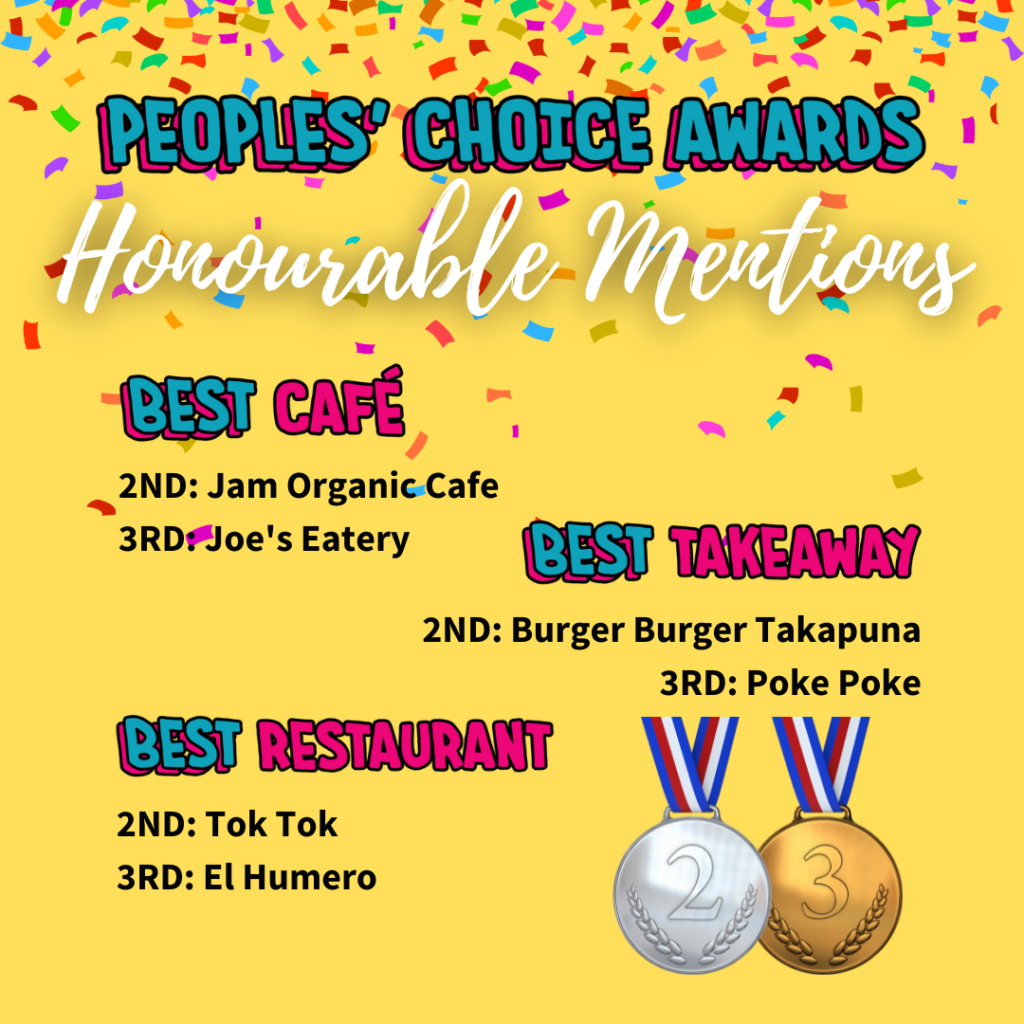 PEOPLES' CHOICE AWARDS
Honourable Mentions

BEST CAFÉ
2ND: Jam Organic Cafe
3RD: Joe's Eatery

BEST TAKEAWAY
2ND: Burger Burger Takapuna
3RD: Poke Poke

BEST RESTAURANT
2ND: Tok Tok
3RD: El Humero

2
3